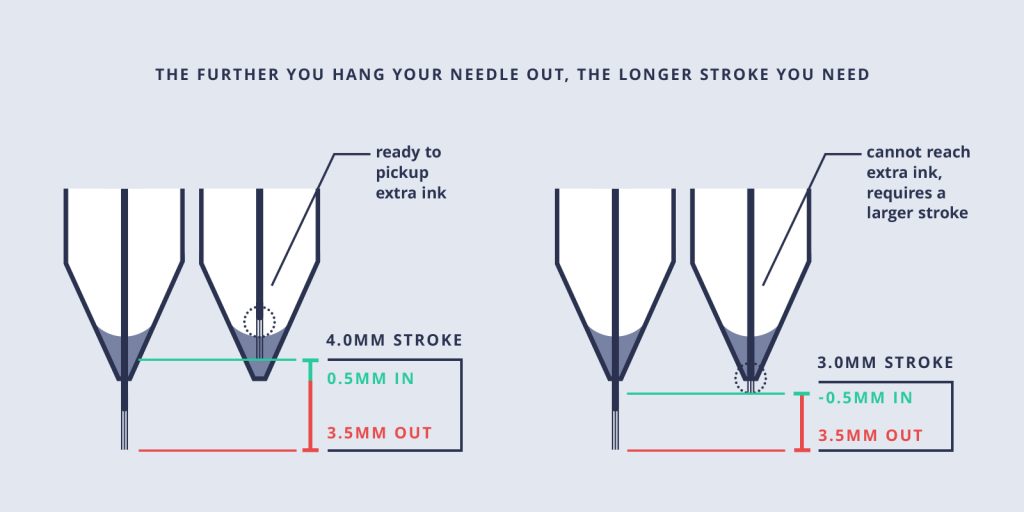 THE FURTHER YOU HANG YOUR NEEDLE OUT, THE LONGER STROKE YOU NEED

ready to pickup extra ink

4.0MM STROKE
0.5MM IN
3.5MM OUT

cannot reach extra ink, requires a larger stroke

3.0MM STROKE
-0.5MM IN
3.5MM OUT